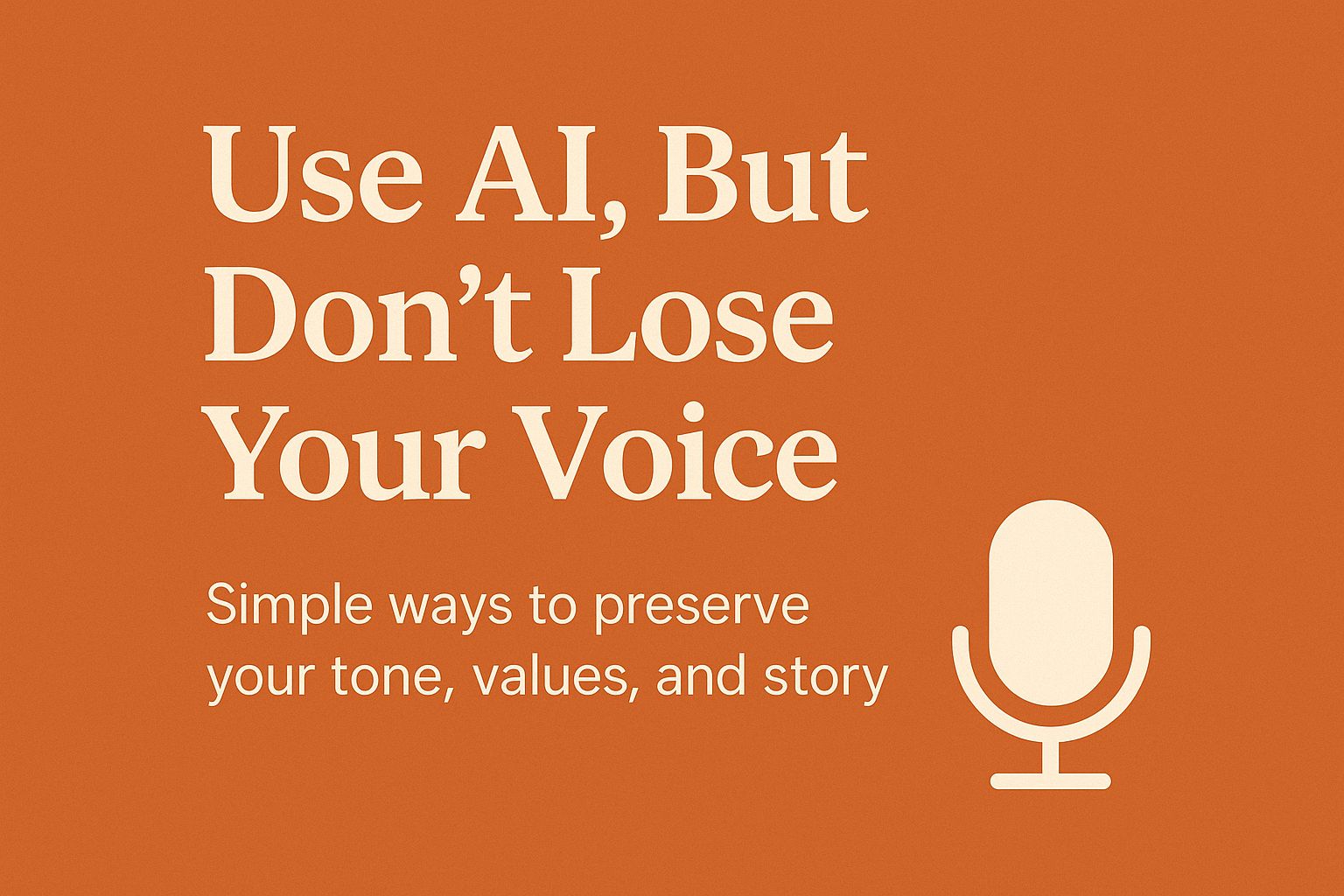 Use AI, But Don’t Lose Your Voice

Simple ways to preserve your tone, values, and story